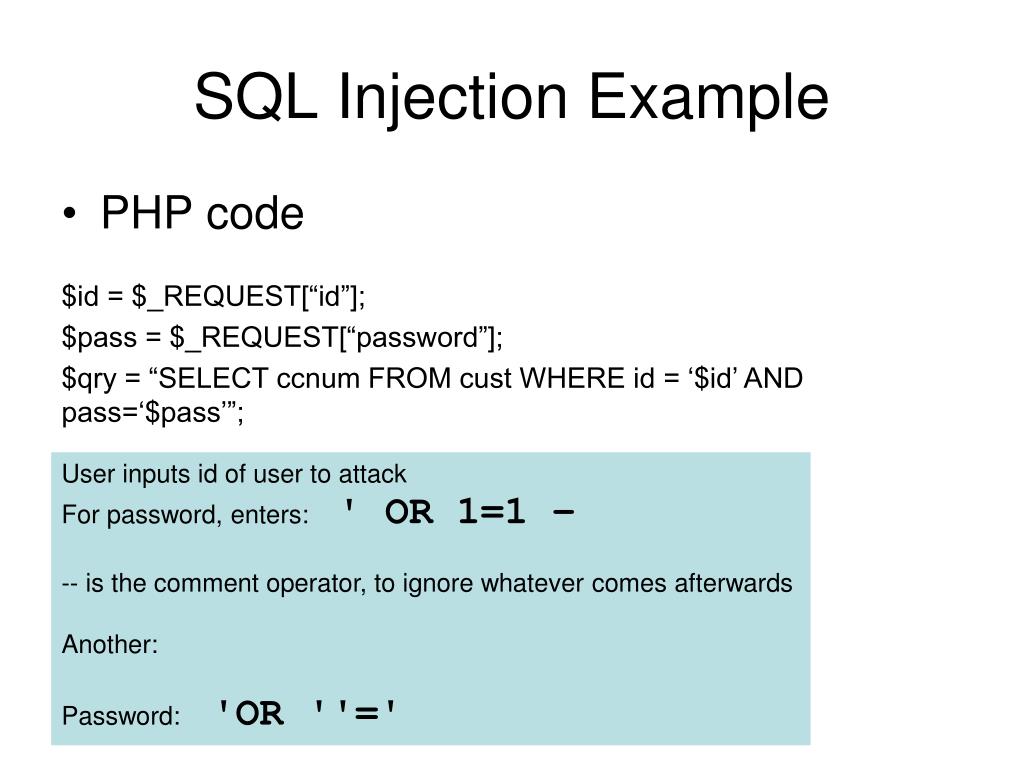 SQL Injection Example

• PHP code

$id = $_REQUEST[“id”];
$pass = $_REQUEST[“password”];
$qry = “SELECT ccnum FROM cust WHERE id = ‘$id’ AND pass=‘$pass’”;

User inputs id of user to attack
For password, enters: ' OR 1=1 –

-- is the comment operator, to ignore whatever comes afterwards

Another:

Password: 'OR ''='